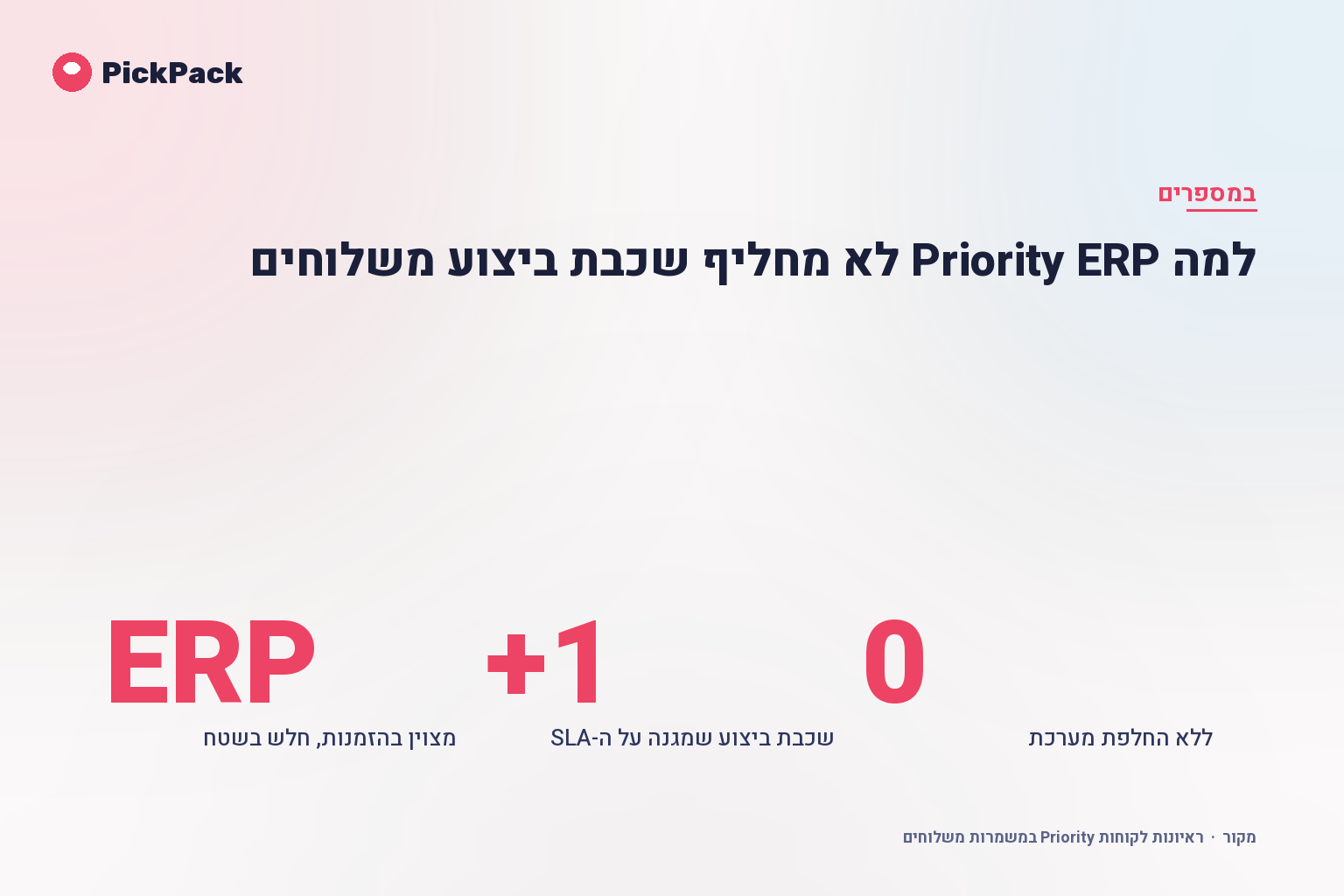 PickPack

במספרים

למה Priority ERP לא מחליף שכבת ביצוע משלוחים

0
ללא החלפת מערכת

+1
שכבת ביצוע שמגנה על ה-SLA

ERP
מצוין בהזמנות, חלש בשטח

מקור · ראיונות לקוחות Priority במשמרות משלוחים